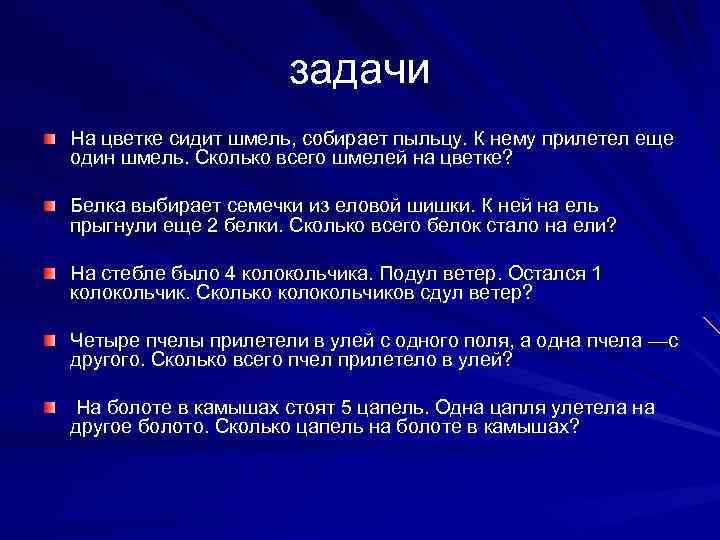 задачи

На цветке сидит шмель, собирает пыльцу. К нему прилетел еще один шмель. Сколько всего шмелей на цветке?

Белка выбирает семечки из еловой шишки. К ней на ель прыгнули еще 2 белки. Сколько всего белок стало на ели?

На стебле было 4 колокольчика. Подул ветер. Остался 1 колокольчик. Сколько колокольчиков сдул ветер?

Четыре пчелы прилетели в улей с одного поля, а одна пчела —с другого. Сколько всего пчел прилетело в улей?

На болоте в камышах стоят 5 цапель. Одна цапля улетела на другое болото. Сколько цапель на болоте в камышах?